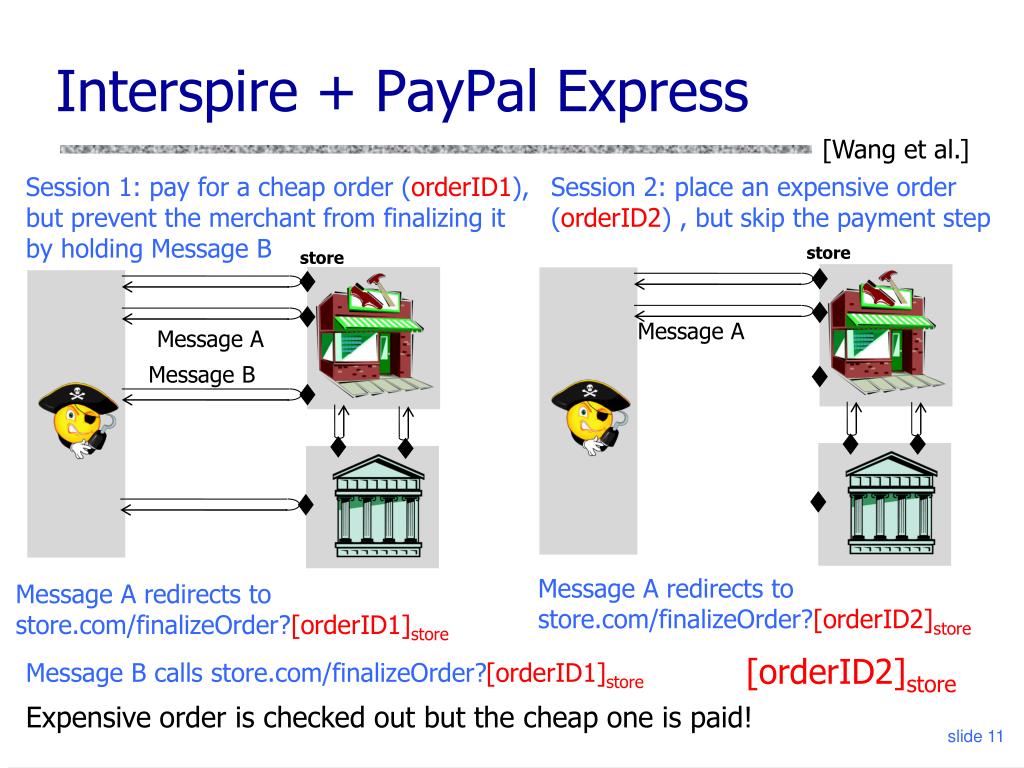 Interspire + PayPal Express

[Wang et al.]

Session 1: pay for a cheap order (orderID1), but prevent the merchant from finalizing it by holding Message B

store

Message A

Message B

Message A redirects to store.com/finalizeOrder?[orderID1]$_{store}$

Session 2: place an expensive order (orderID2) , but skip the payment step

store

Message A

Message A redirects to store.com/finalizeOrder?[orderID2]$_{store}$

Message B calls store.com/finalizeOrder?[orderID1]$_{store}$

[orderID2]$_{store}$

Expensive order is checked out but the cheap one is paid!

slide 11